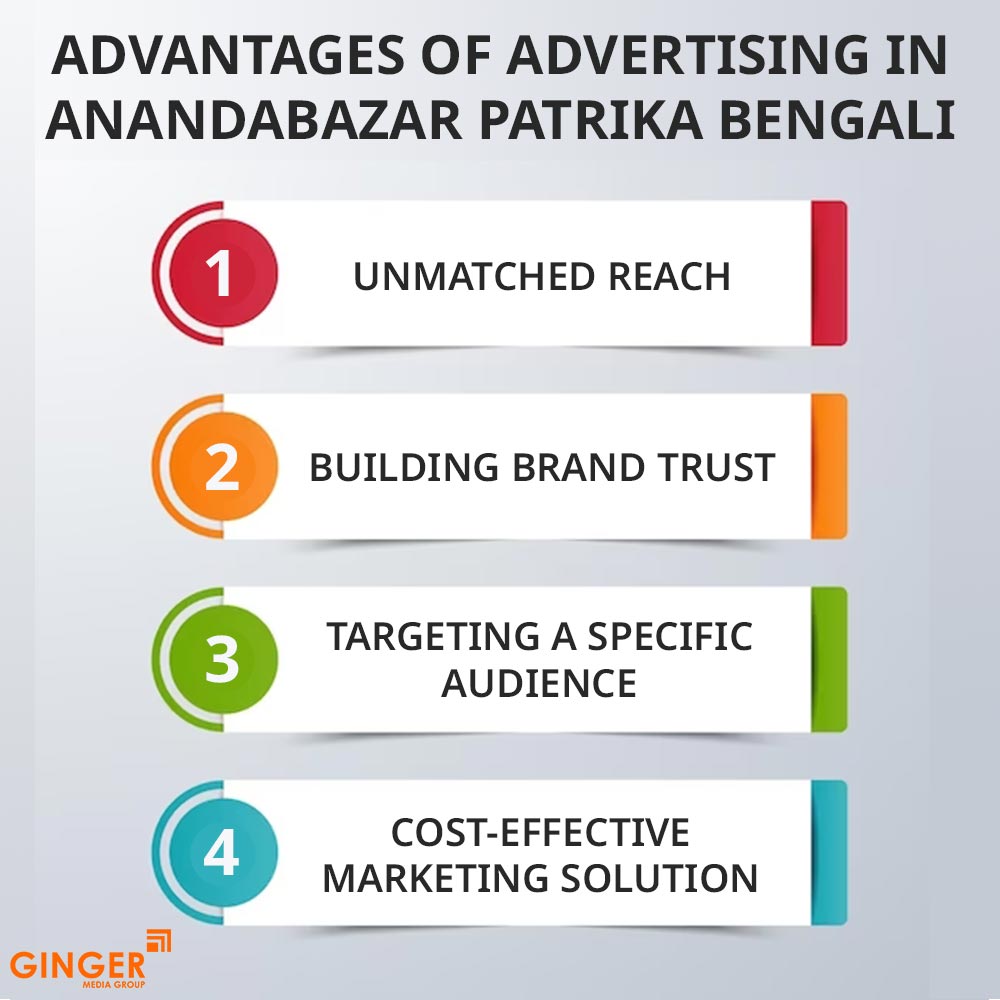 ADVANTAGES OF ADVERTISING IN ANANDABAZAR PATRIKA BENGALI

1 UNMATCHED REACH

2 BUILDING BRAND TRUST

3 TARGETING A SPECIFIC AUDIENCE

4 COST-EFFECTIVE MARKETING SOLUTION

GINGER MEDIA GROUP